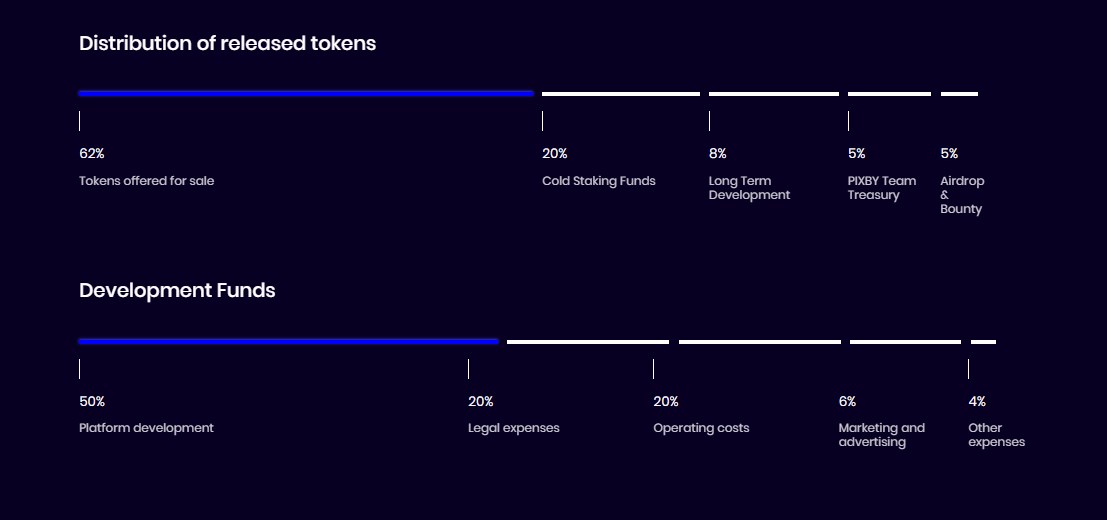 Distribution of released tokens

62%
Tokens offered for sale

20%
Cold Staking Funds

8%
Long Term Development

5%
PIXBY Team Treasury

5%
Airdrop & Bounty

Development Funds

50%
Platform development

20%
Legal expenses

20%
Operating costs

6%
Marketing and advertising

4%
Other expenses